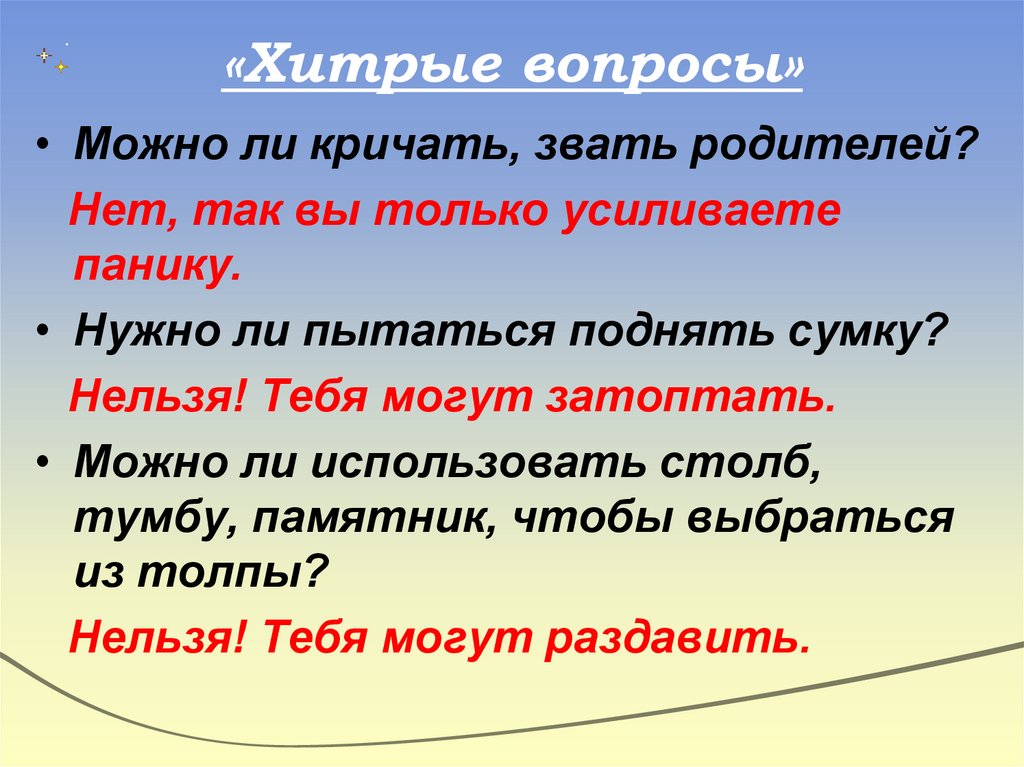 «Хитрые вопросы»

• Можно ли кричать, звать родителей?

Нет, так вы только усиливаете панику.

• Нужно ли пытаться поднять сумку?

Нельзя! Тебя могут затоптать.

• Можно ли использовать столб, тумбу, памятник, чтобы выбраться из толпы?

Нельзя! Тебя могут раздавить.